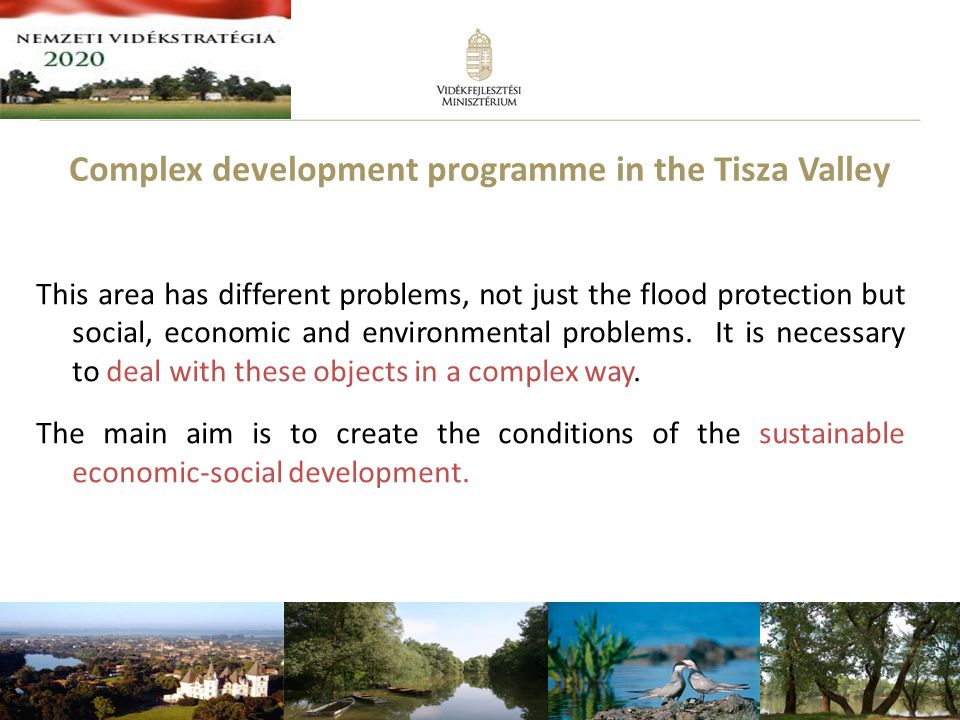 NEMZETI VIDÉKSTRATÉGIA
2020

VIDÉKFEJLESZTÉSI
MINISZTÉRIUM

Complex development programme in the Tisza Valley

This area has different problems, not just the flood protection but social, economic and environmental problems. It is necessary to deal with these objects in a complex way.

The main aim is to create the conditions of the sustainable economic-social development.